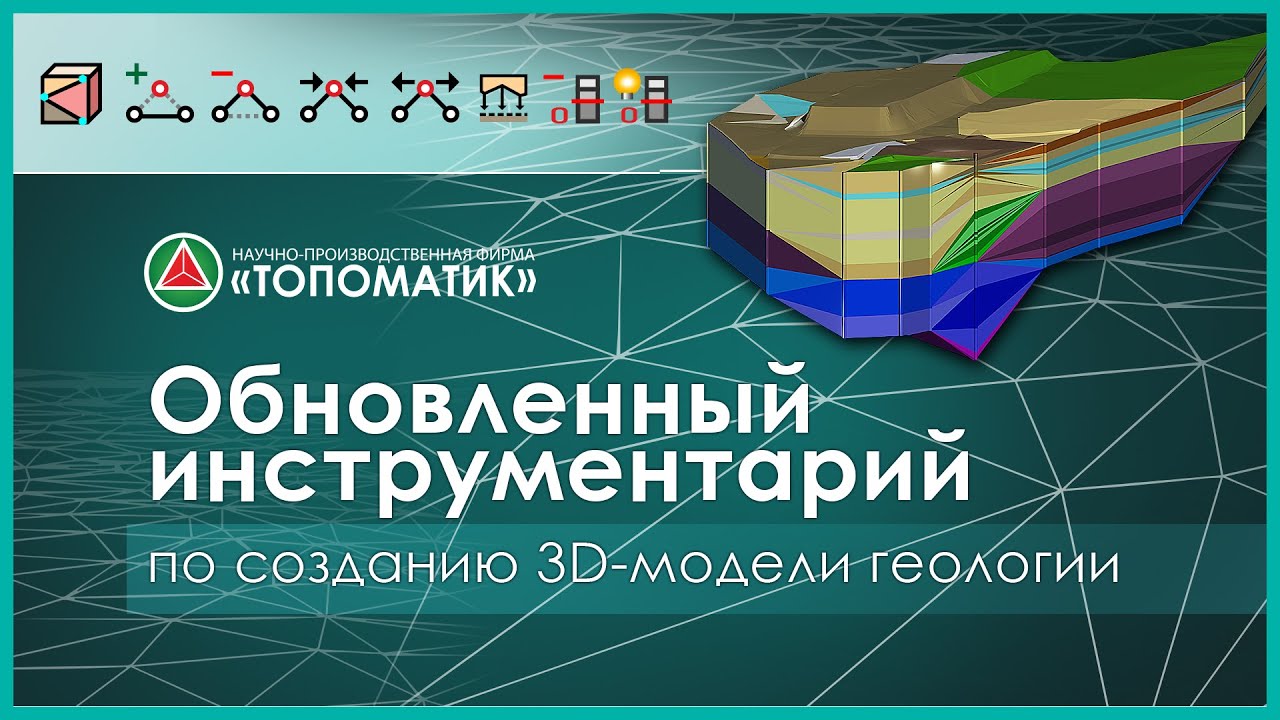 НАУЧНО-ПРОИЗВОДСТВЕННАЯ ФИРМА
«ТОПОМАТИК»

Обновленный инструментарий

по созданию 3D-модели геологии